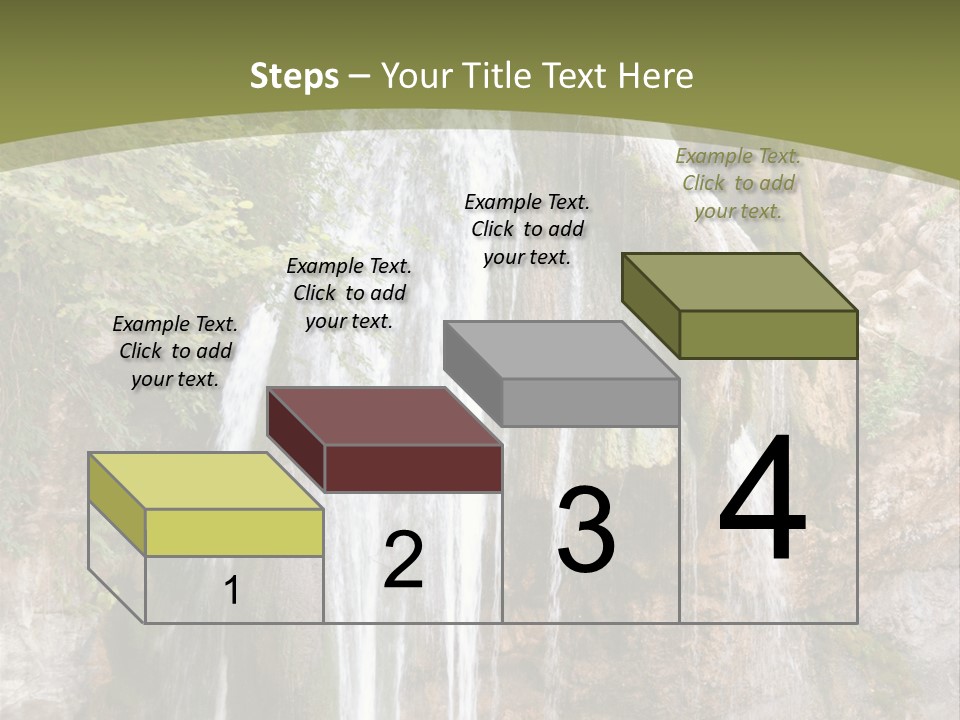 Steps – Your Title Text Here

Example Text. Click to add your text.

Example Text. Click to add your text.

Example Text. Click to add your text.

Example Text. Click to add your text.

1

2

3

4